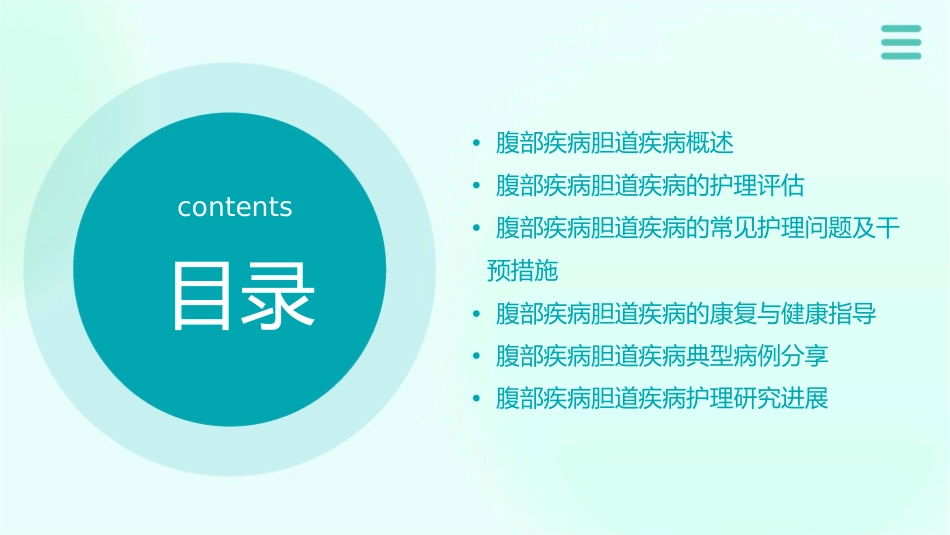 contents

目录

• 腹部疾病胆道疾病概述
• 腹部疾病胆道疾病的护理评估
• 腹部疾病胆道疾病的常见护理问题及干预措施
• 腹部疾病胆道疾病的康复与健康指导
• 腹部疾病胆道疾病典型病例分享
• 腹部疾病胆道疾病护理研究进展